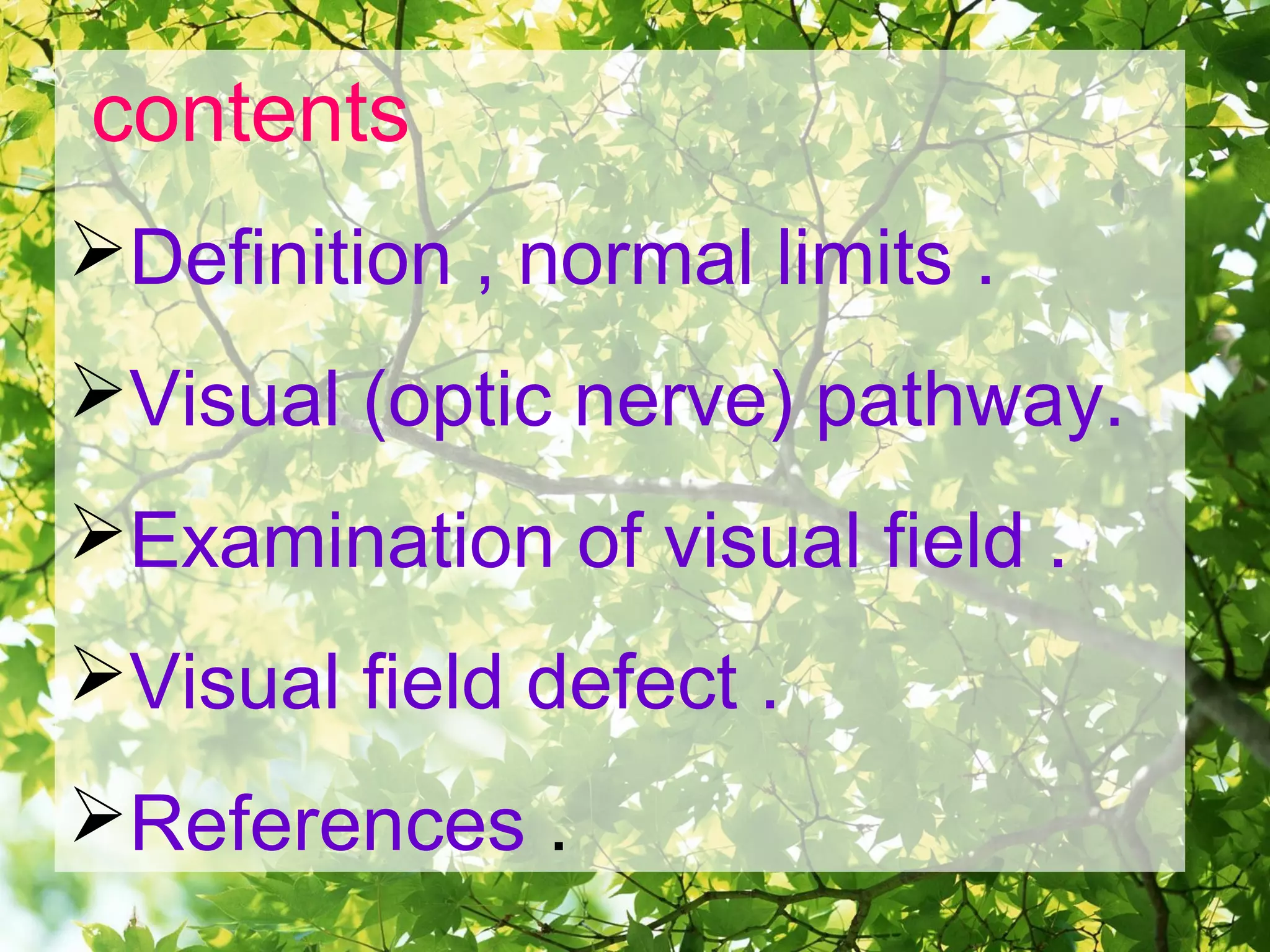 contents

➢Definition , normal limits .

➢Visual (optic nerve) pathway.

➢Examination of visual field .

➢Visual field defect .

➢References .